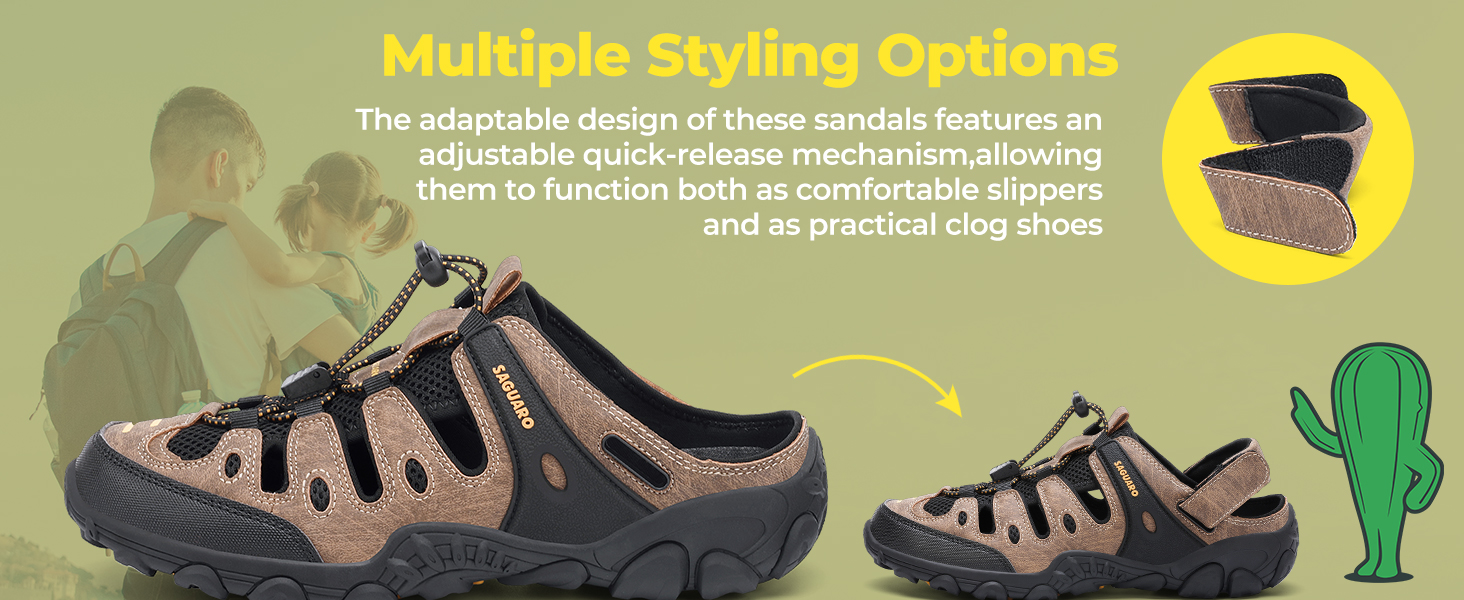 Multiple Styling Options

The adaptable design of these sandals features an adjustable quick-release mechanism,allowing them to function both as comfortable slippers and as practical clog shoes

SAGUARO

SAGUARO